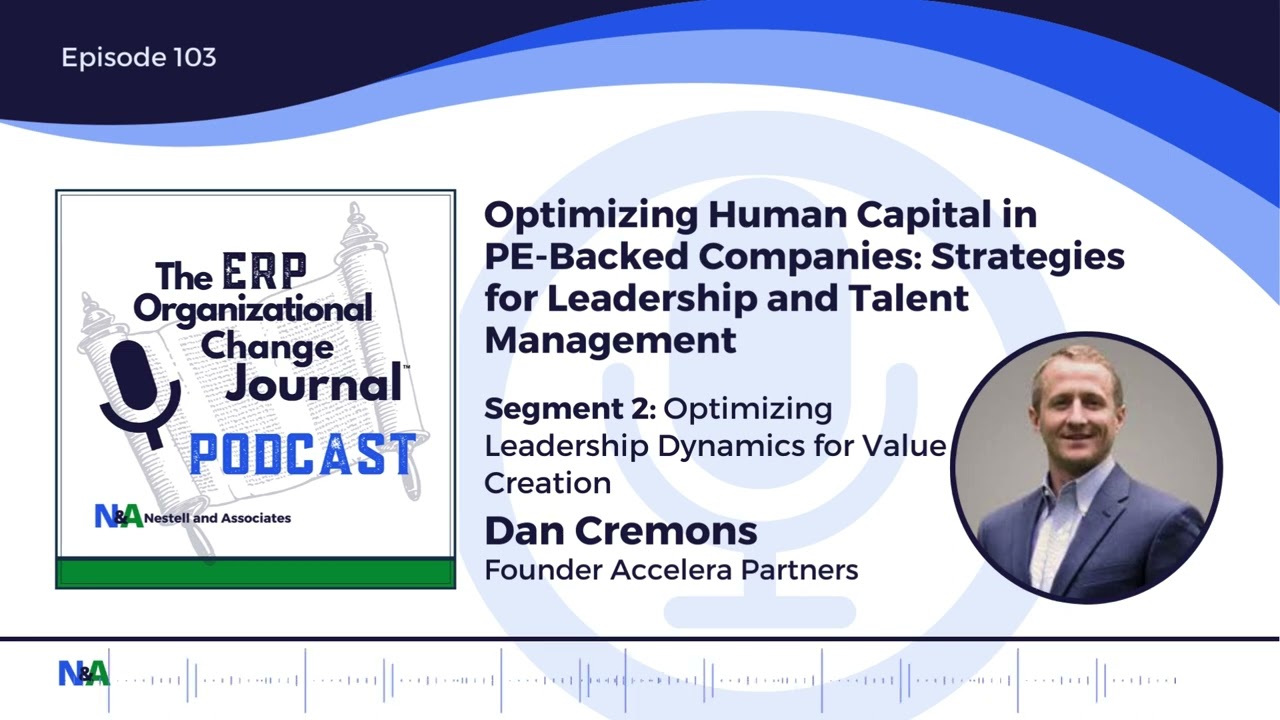 Episode 103

The ERP Organizational Change Journal™
PODCAST

N&A Nestell and Associates

Optimizing Human Capital in PE-Backed Companies: Strategies for Leadership and Talent Management

Segment 2: Optimizing Leadership Dynamics for Value Creation

Dan Cremons
Founder Accelera Partners

N&A